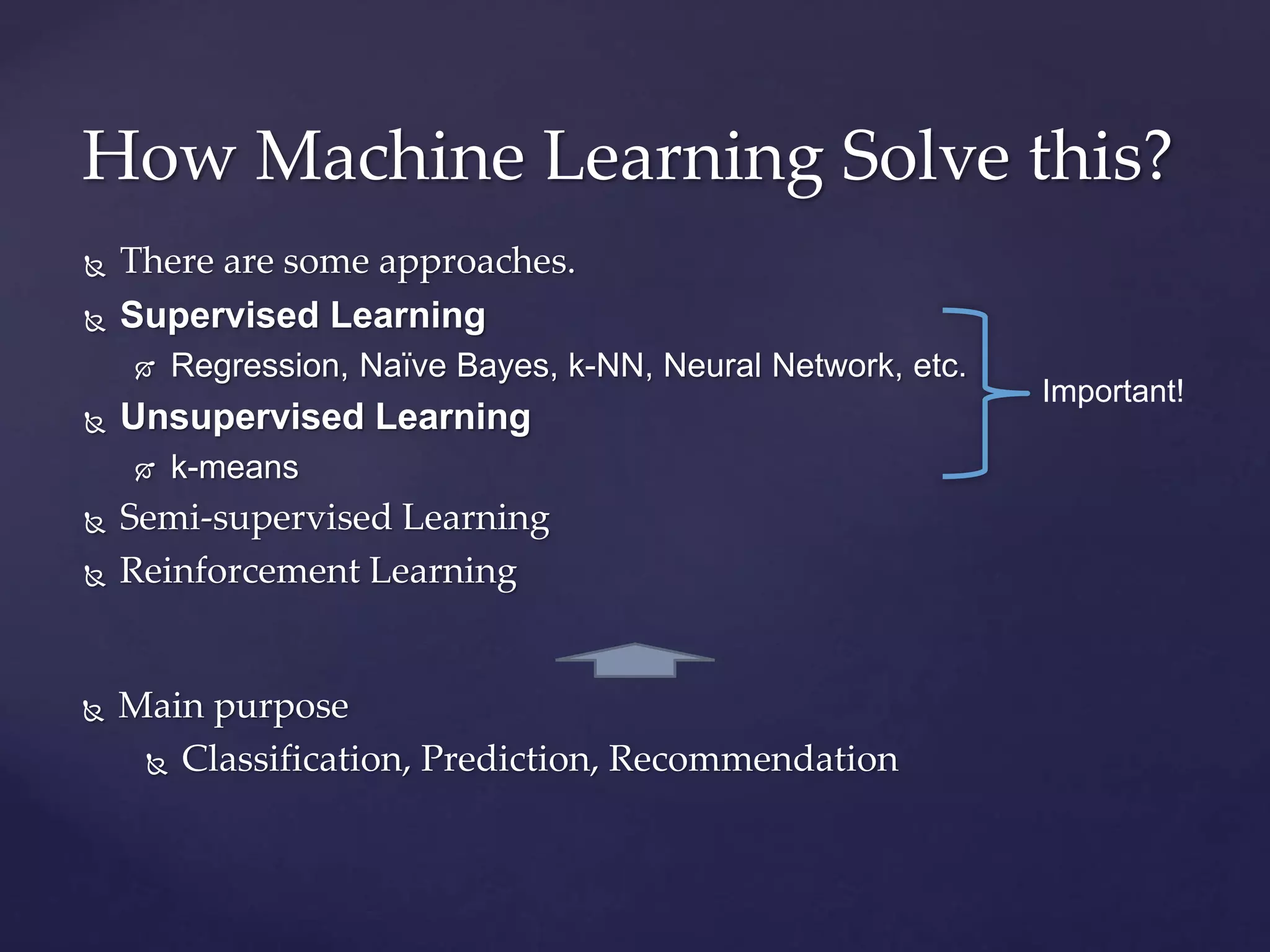 How Machine Learning Solve this?

There are some approaches.

Supervised Learning

Regression, Naïve Bayes, k-NN, Neural Network, etc.

Unsupervised Learning

k-means

Important!

Semi-supervised Learning

Reinforcement Learning

Main purpose

Classification, Prediction, Recommendation